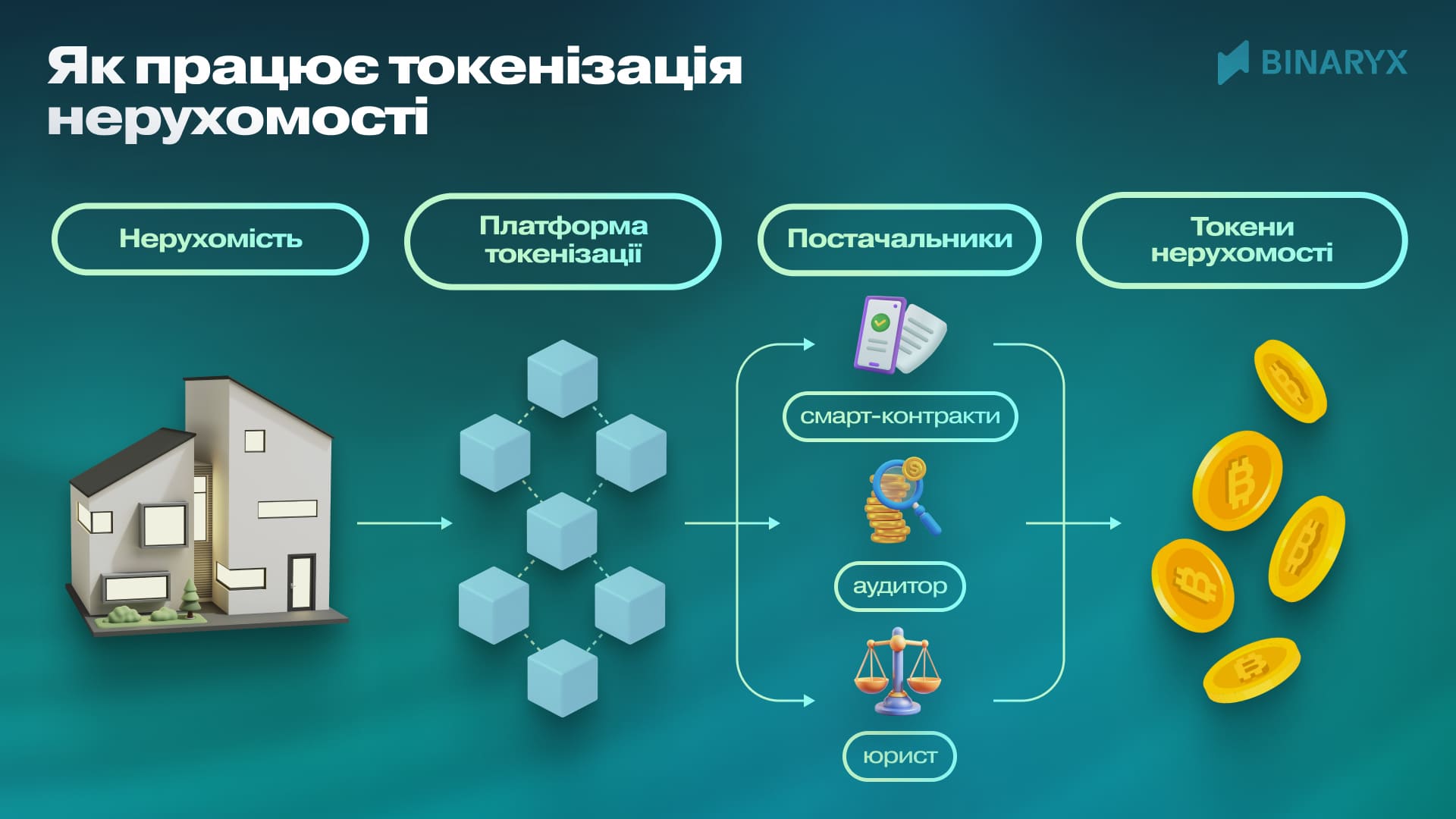 Як працює токенізація нерухомості

BINARYX

Нерухомість

Платформа токенізації

Постачальники

Токени нерухомості

смарт-контракти

аудитор

юрист